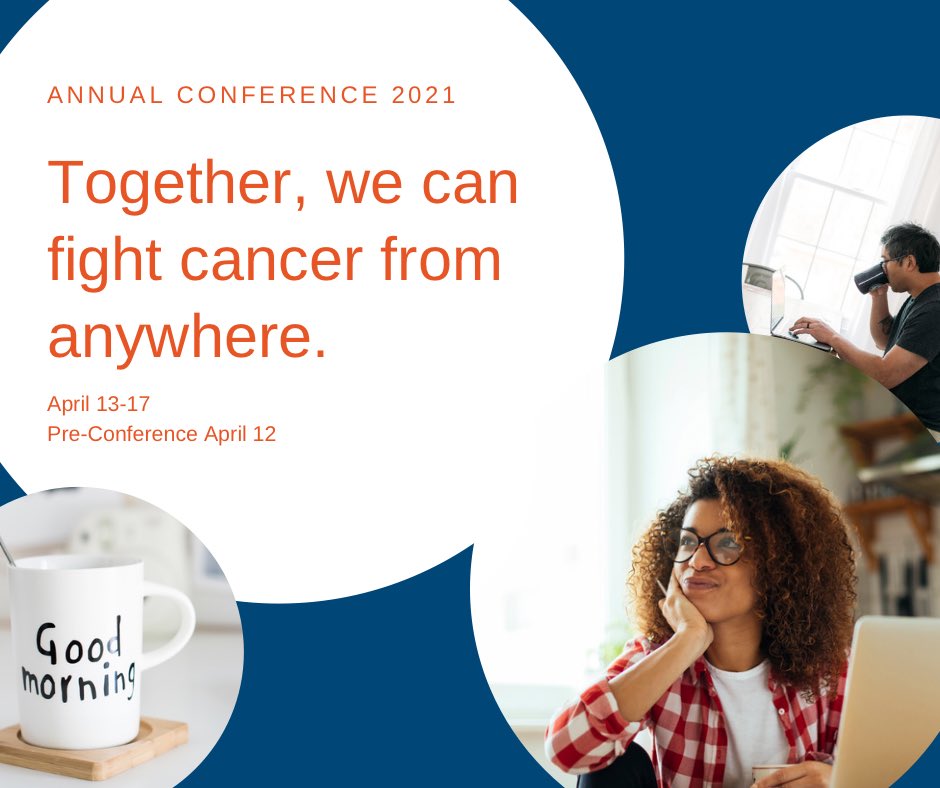 ANNUAL CONFERENCE 2021

Together, we can fight cancer from anywhere.

April 13-17
Pre-Conference April 12

Good morning